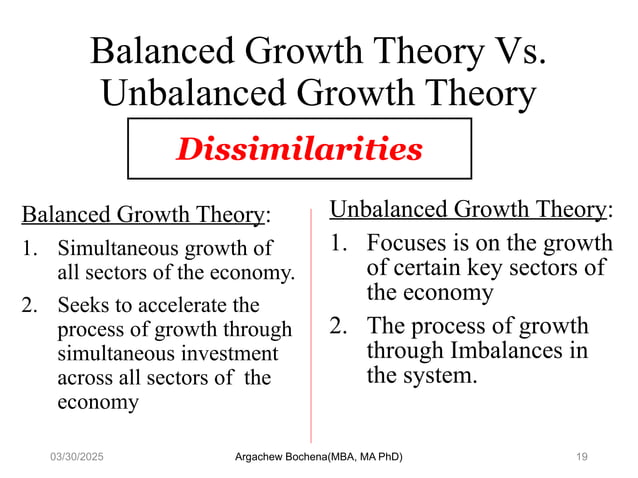 Balanced Growth Theory Vs. Unbalanced Growth Theory

Dissimilarities

Balanced Growth Theory:
1. Simultaneous growth of all sectors of the economy.
2. Seeks to accelerate the process of growth through simultaneous investment across all sectors of the economy

Unbalanced Growth Theory:
1. Focuses is on the growth of certain key sectors of the economy
2. The process of growth through Imbalances in the system.

03/30/2025 Argachew Bochena(MBA, MA PhD) 19